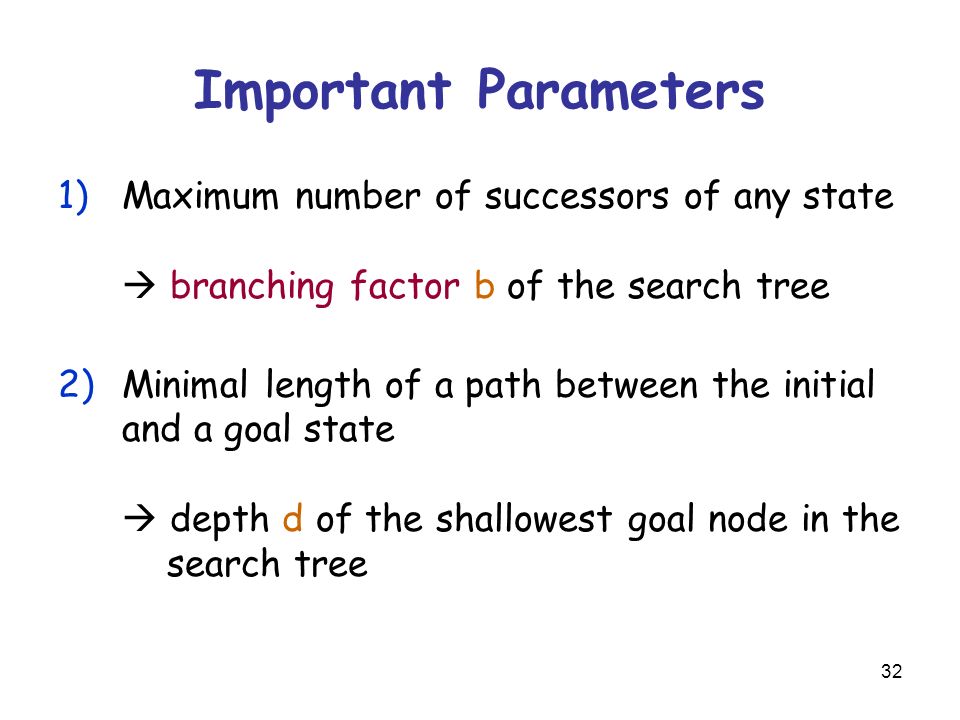 Important Parameters

1) Maximum number of successors of any state

→ branching factor b of the search tree

2) Minimal length of a path between the initial and a goal state

→ depth d of the shallowest goal node in the search tree

32